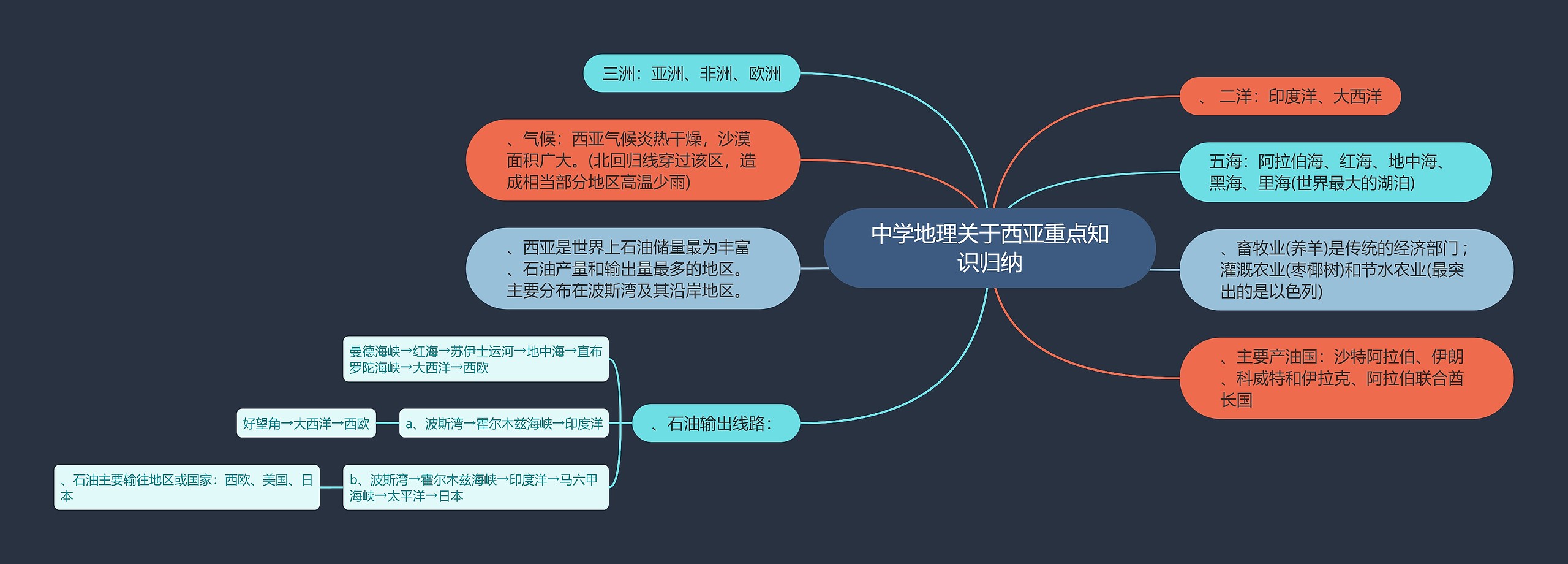 中学地理关于西亚重点知识归纳

三洲：亚洲、非洲、欧洲

、气候：西亚气候炎热干燥，沙漠面积广大。(北回归线穿过该区，造成相当部分地区高温少雨)

、西亚是世界上石油储量最为丰富、石油产量和输出量最多的地区。主要分布在波斯湾及其沿岸地区。

、石油输出线路：

曼德海峡→红海→苏伊士运河→地中海→直布罗陀海峡→大西洋→西欧

a、波斯湾→霍尔木兹海峡→印度洋

好望角→大西洋→西欧

b、波斯湾→霍尔木兹海峡→印度洋→马六甲海峡→太平洋→日本

、石油主要输往地区或国家：西欧、美国、日本

、二洋：印度洋、大西洋

五海：阿拉伯海、红海、地中海、黑海、里海(世界最大的湖泊)

、畜牧业(养羊)是传统的经济部门；灌溉农业(枣椰树)和节水农业(最突出的是以色列)

、主要产油国：沙特阿拉伯、伊朗、科威特和伊拉克、阿拉伯联合酋长国